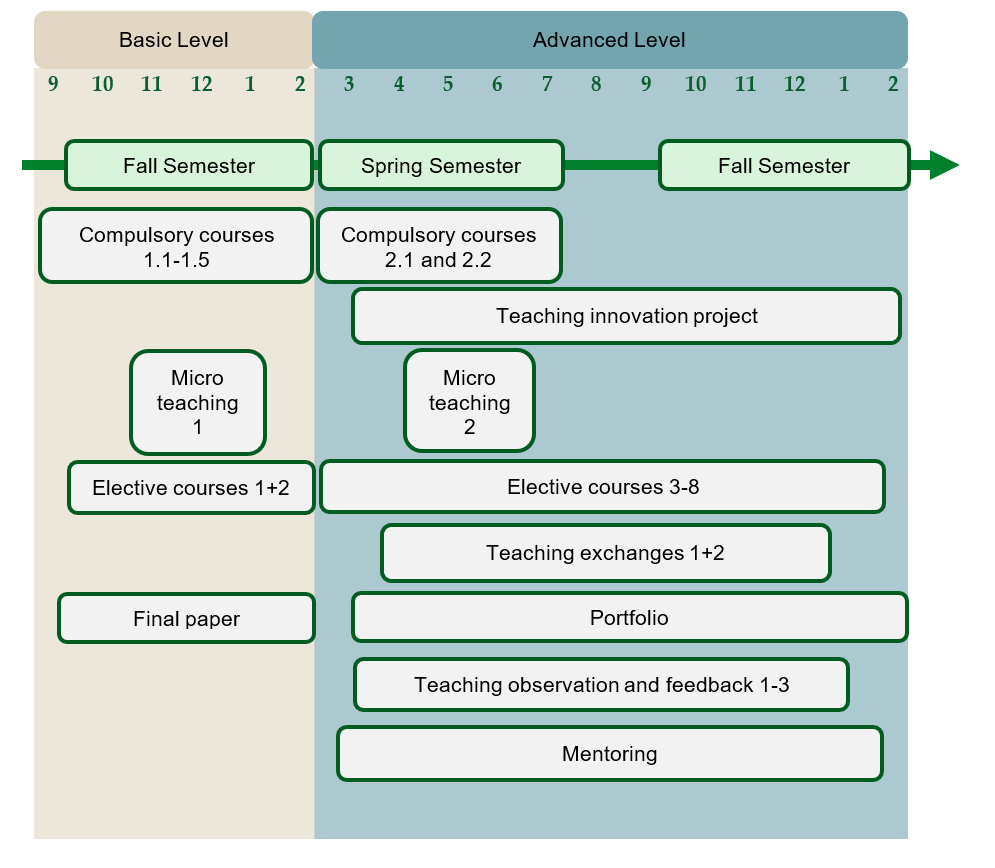 Basic Level

Advanced Level

9 10 11 12 1 2 3 4 5 6 7 8 9 10 11 12 1 2

Fall Semester

Spring Semester

Fall Semester

Compulsory courses 1.1-1.5

Compulsory courses 2.1 and 2.2

Teaching innovation project

Micro teaching 1

Micro teaching 2

Elective courses 1+2

Elective courses 3-8

Teaching exchanges 1+2

Final paper

Portfolio

Teaching observation and feedback 1-3

Mentoring